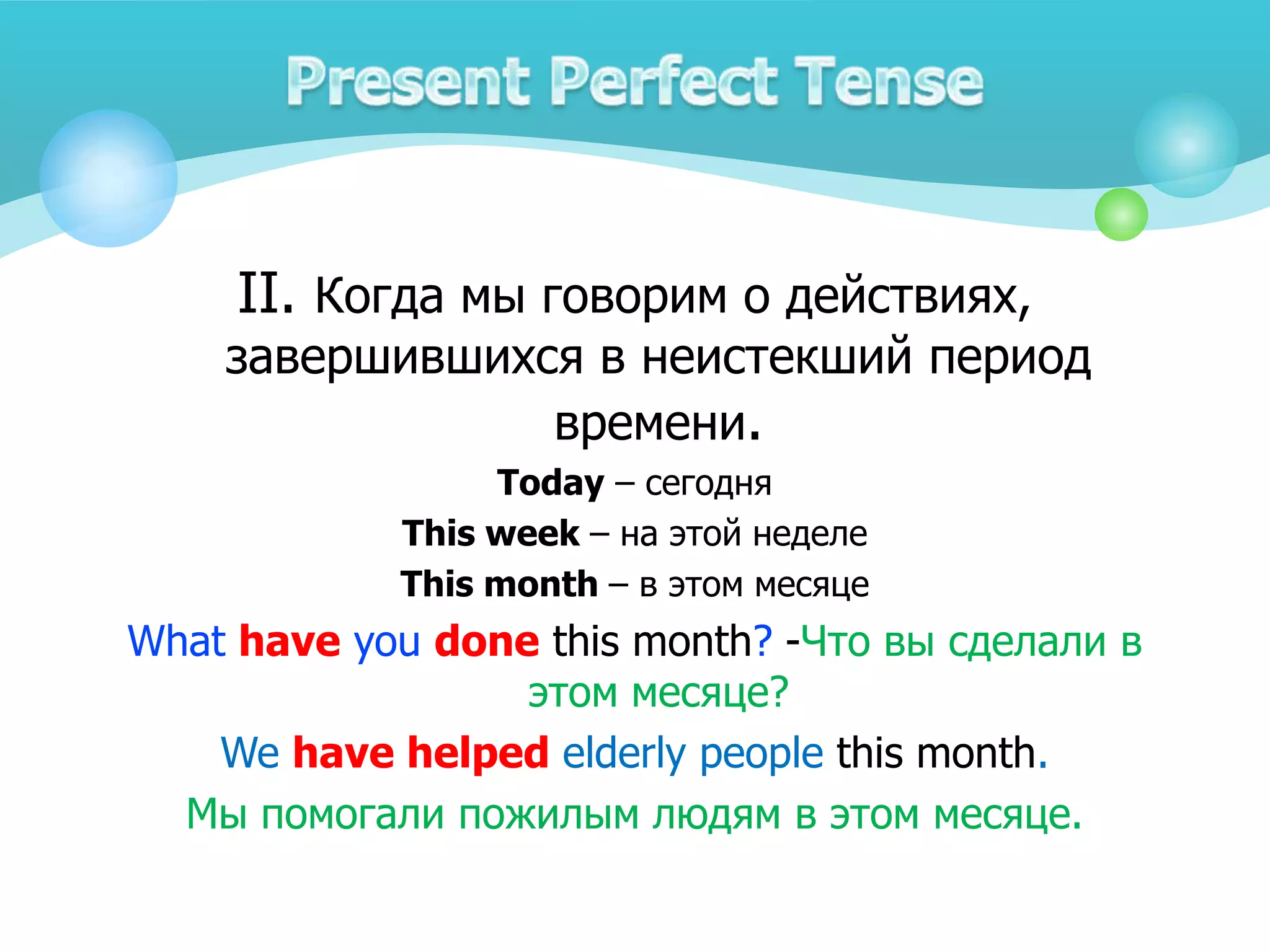 Present Perfect Tense

II. Когда мы говорим о действиях, завершившихся в неистекший период времени.

Today – сегодня

This week – на этой неделе

This month – в этом месяце

What have you done this month? -Что вы сделали в этом месяце?

We have helped elderly people this month.

Мы помогали пожилым людям в этом месяце.